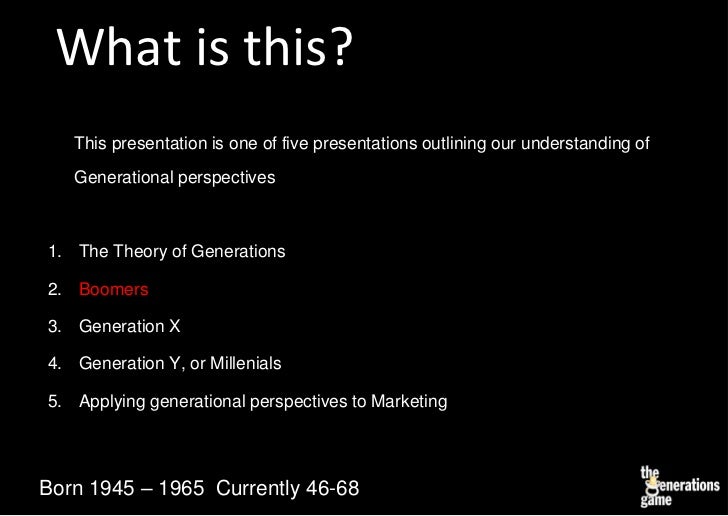 What is this?

This presentation is one of five presentations outlining our understanding of Generational perspectives

1. The Theory of Generations
2. Boomers
3. Generation X
4. Generation Y, or Millenials
5. Applying generational perspectives to Marketing

Born 1945 – 1965 Currently 46-68

the generations game